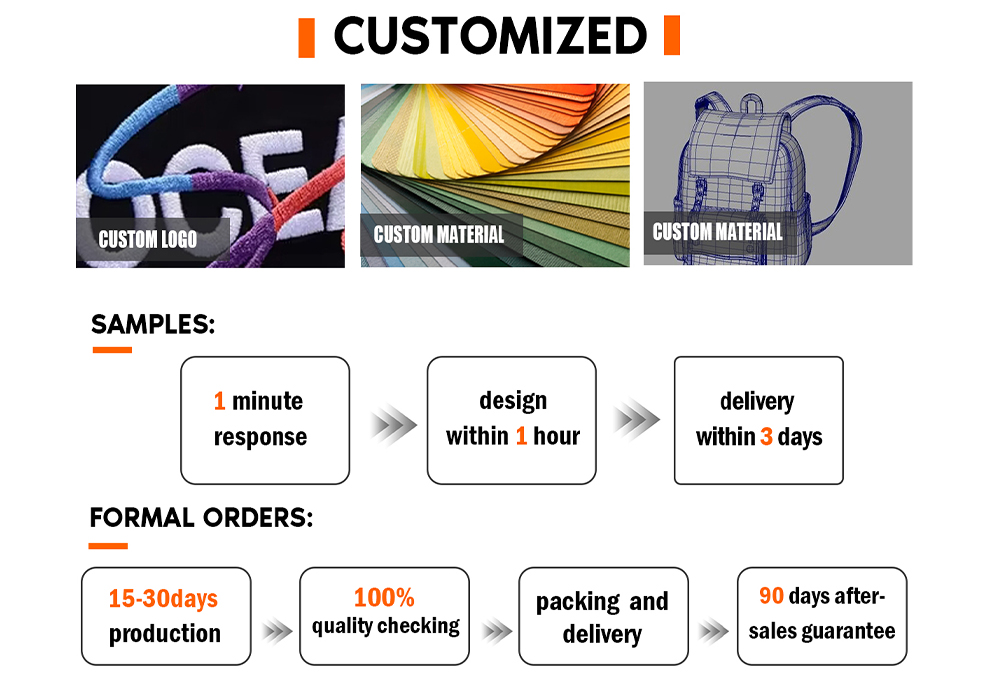 CUSTOMIZED

CUSTOM LOGO

CUSTOM MATERIAL

CUSTOM MATERIAL

SAMPLES:

1 minute response

design within 1 hour

delivery within 3 days

FORMAL ORDERS:

15-30days production

100% quality checking

packing and delivery

90 days after-sales guarantee